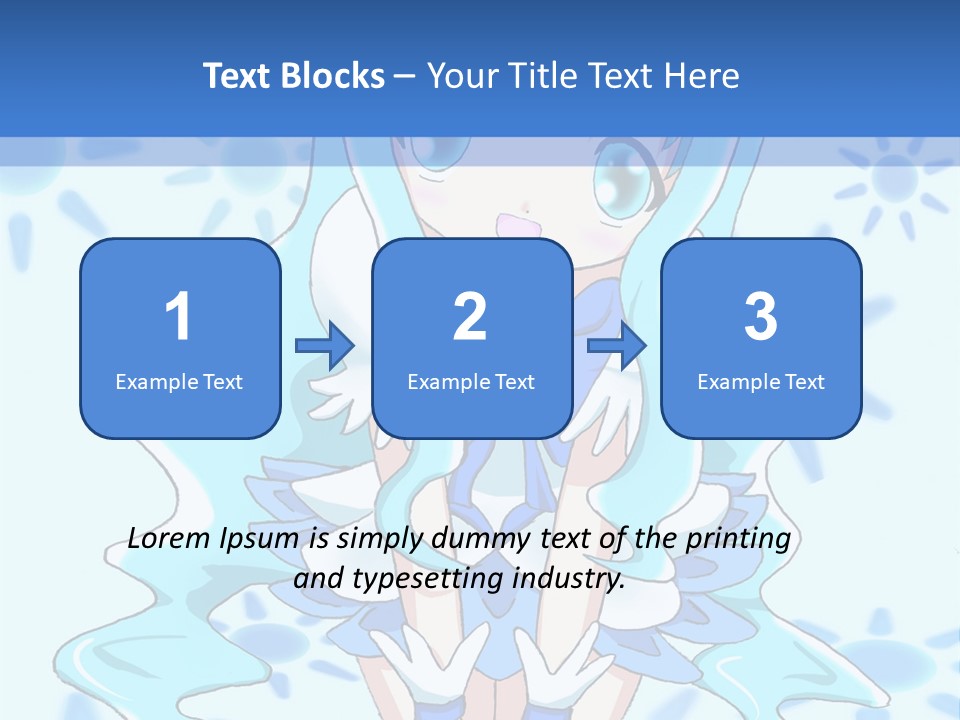 Text Blocks – Your Title Text Here

1
Example Text

2
Example Text

3
Example Text

Lorem Ipsum is simply dummy text of the printing and typesetting industry.